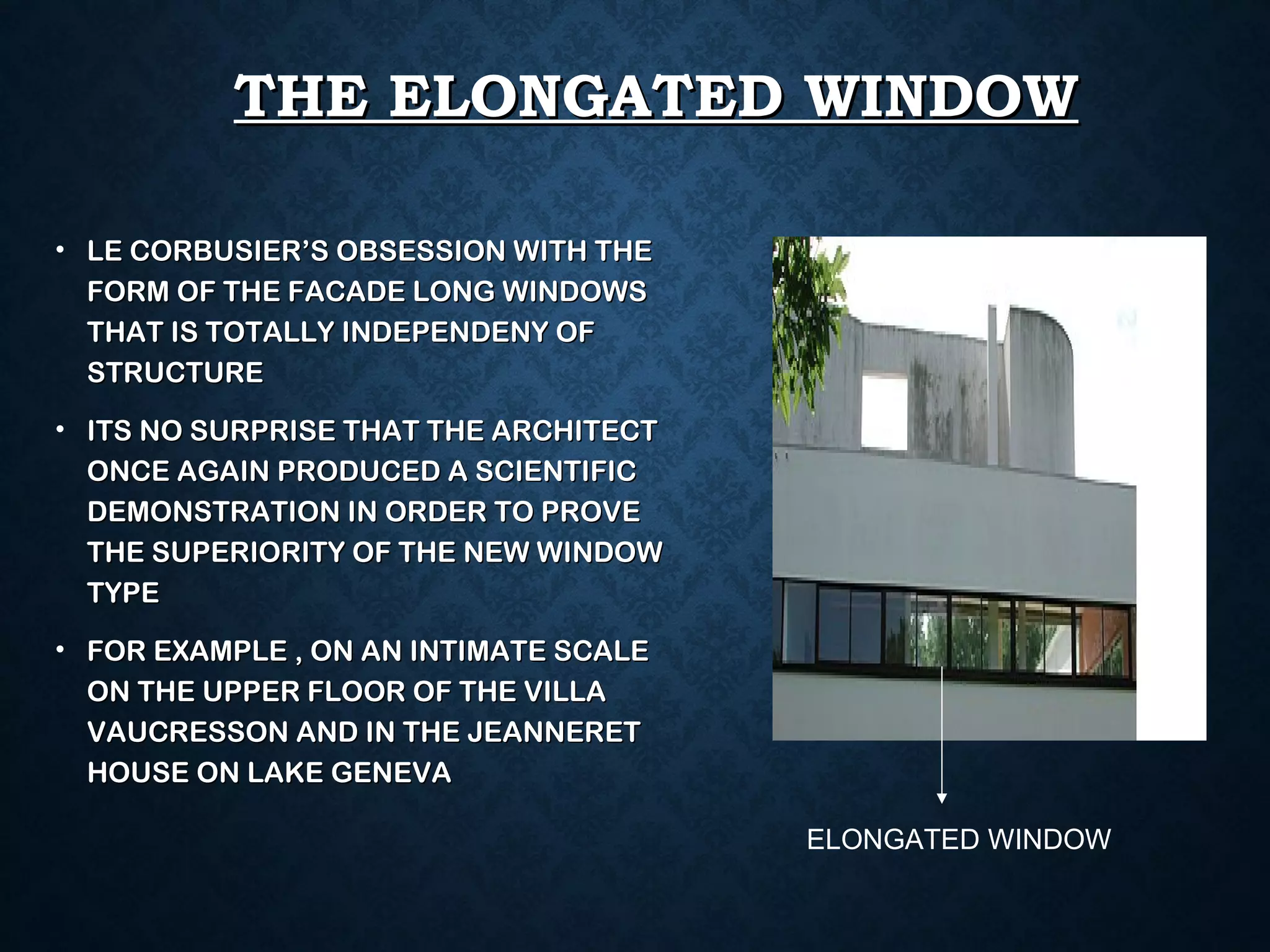 THE ELONGATED WINDOW

• LE CORBUSIER'S OBSESSION WITH THE FORM OF THE FACADE LONG WINDOWS THAT IS TOTALLY INDEPENDENY OF STRUCTURE

• ITS NO SURPRISE THAT THE ARCHITECT ONCE AGAIN PRODUCED A SCIENTIFIC DEMONSTRATION IN ORDER TO PROVE THE SUPERIORITY OF THE NEW WINDOW TYPE

• FOR EXAMPLE , ON AN INTIMATE SCALE ON THE UPPER FLOOR OF THE VILLA VAUCRESSON AND IN THE JEANNERET HOUSE ON LAKE GENEVA

ELONGATED WINDOW